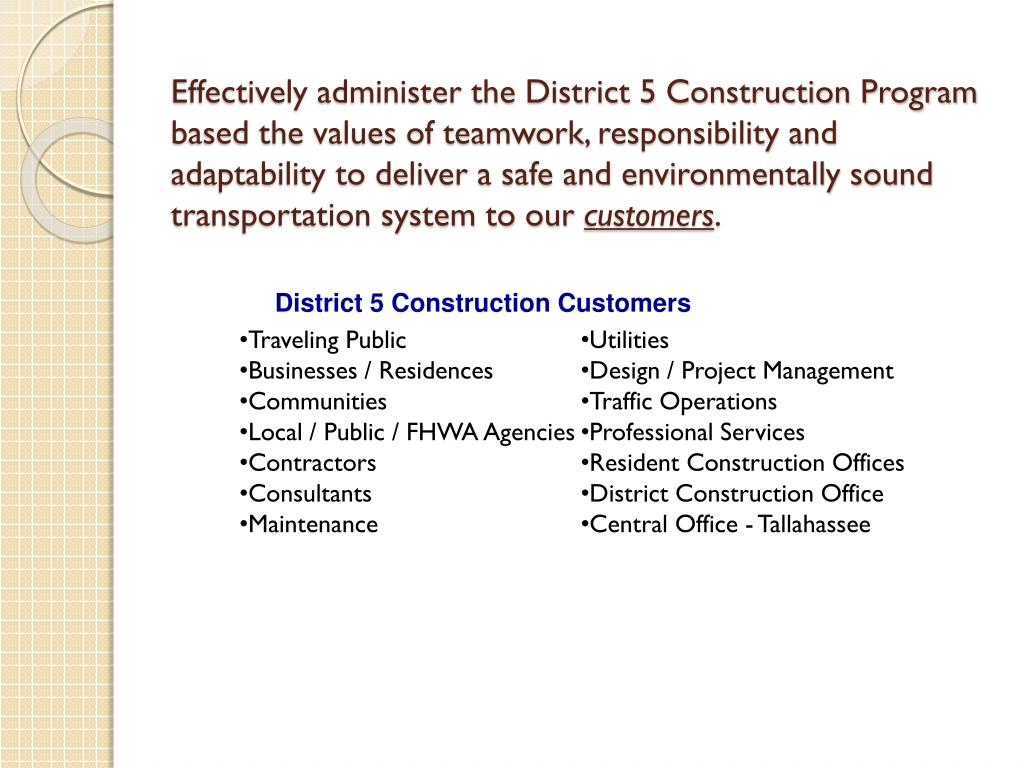 Effectively administer the District 5 Construction Program based the values of teamwork, responsibility and adaptability to deliver a safe and environmentally sound transportation system to our customers.

District 5 Construction Customers

•Traveling Public
•Businesses / Residences
•Communities
•Local / Public / FHWA Agencies
•Contractors
•Consultants
•Maintenance

•Utilities
•Design / Project Management
•Traffic Operations
•Professional Services
•Resident Construction Offices
•District Construction Office
•Central Office - Tallahassee